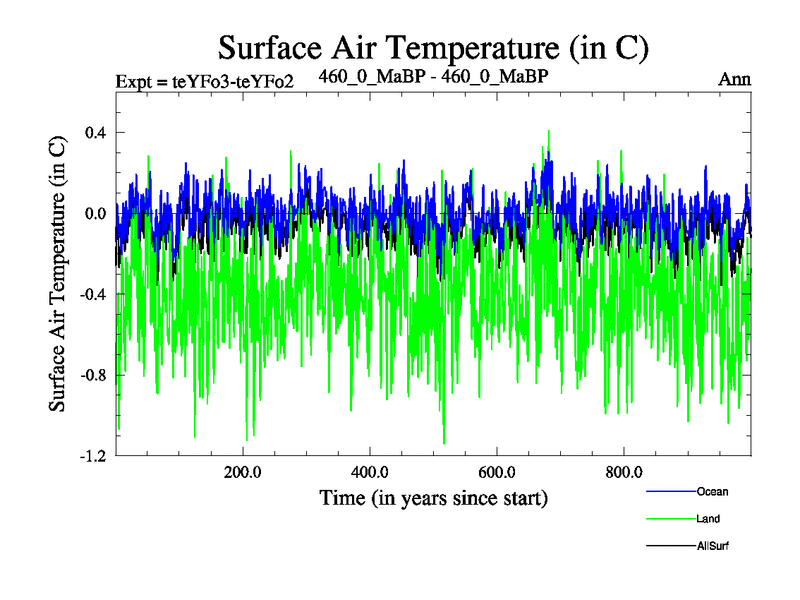 Surface Air Temperature (in C)

Expt = teYFo3-teYFo2

460_0_MaBP - 460_0_MaBP

Ann

Surface Air Temperature (in C)

0.4

0.0

-0.4

-0.8

-1.2

200.0

400.0

600.0

800.0

Time (in years since start)

Ocean

Land

AllSurf